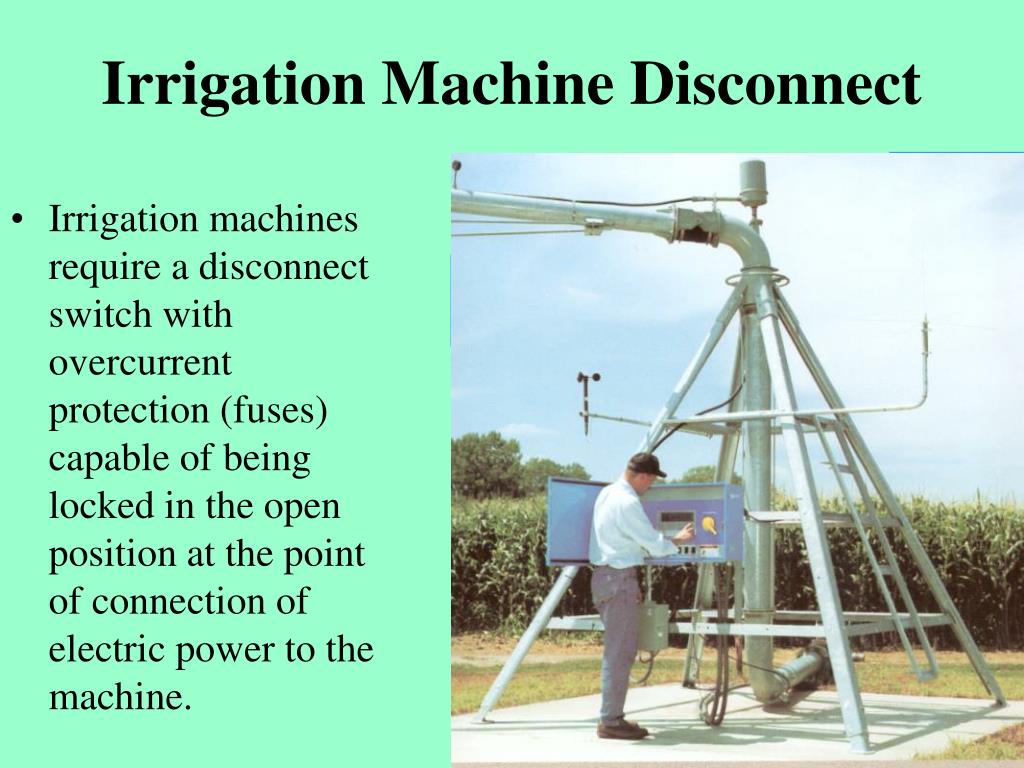 Irrigation Machine Disconnect

• Irrigation machines require a disconnect switch with overcurrent protection (fuses) capable of being locked in the open position at the point of connection of electric power to the machine.